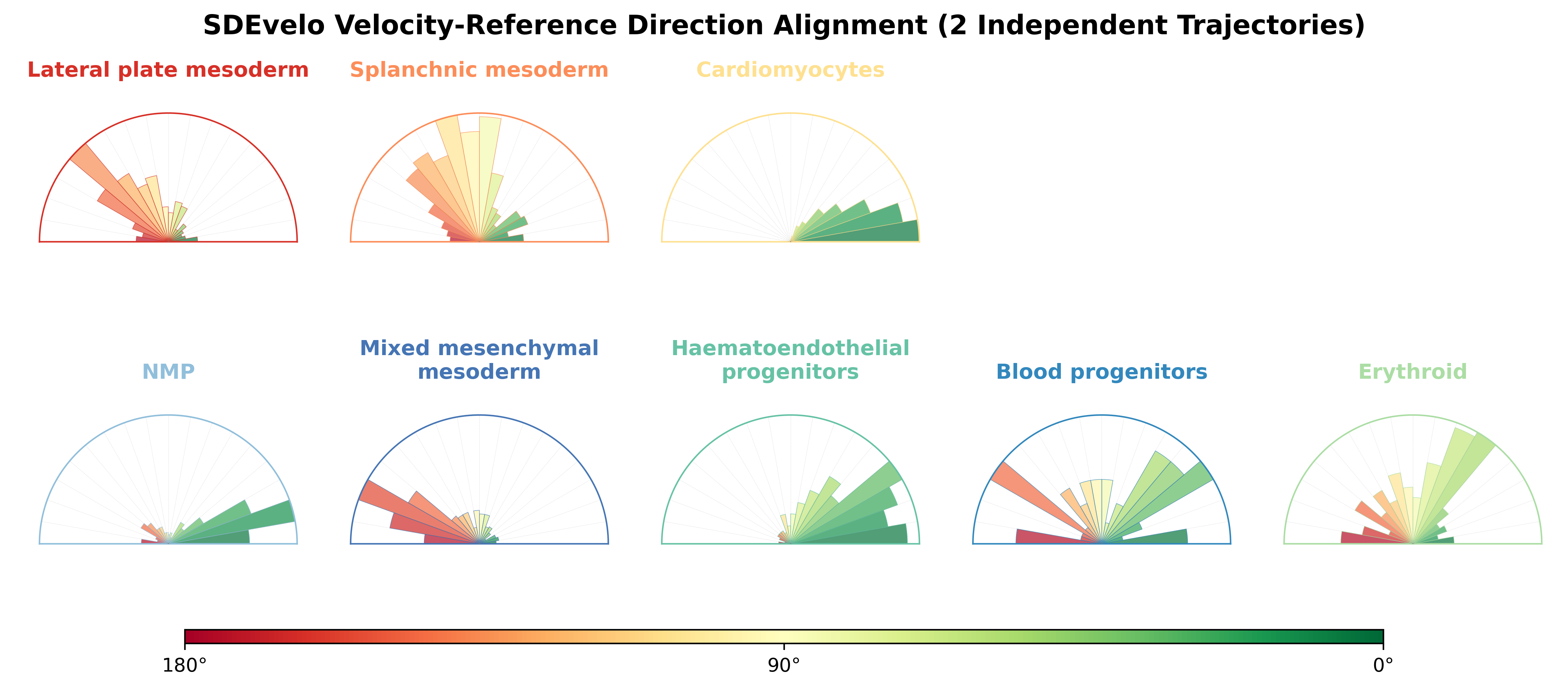 SDEvelo Velocity-Reference Direction Alignment (2 Independent Trajectories)

Lateral plate mesoderm

Splanchnic mesoderm

Cardiomyocytes

NMP

Mixed mesenchymal mesoderm

Haematoendothelial progenitors

Blood progenitors

Erythroid

180°

90°

0°